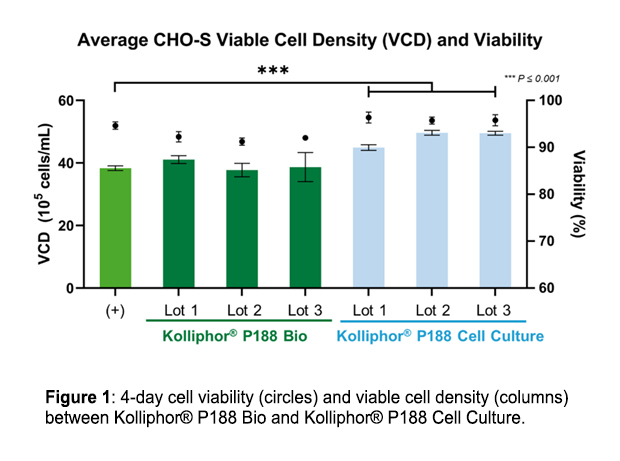 Average CHO-S Viable Cell Density (VCD) and Viability

***

*** P ≤ 0.001

VCD ($10^5$ cells/mL)

60
40
20
0

Viability (%)

100
90
80
70
60

(+)
Lot 1
Lot 2
Lot 3
Lot 1
Lot 2
Lot 3

Kolliphor® P188 Bio
Kolliphor® P188 Cell Culture

Figure 1: 4-day cell viability (circles) and viable cell density (columns) between Kolliphor® P188 Bio and Kolliphor® P188 Cell Culture.